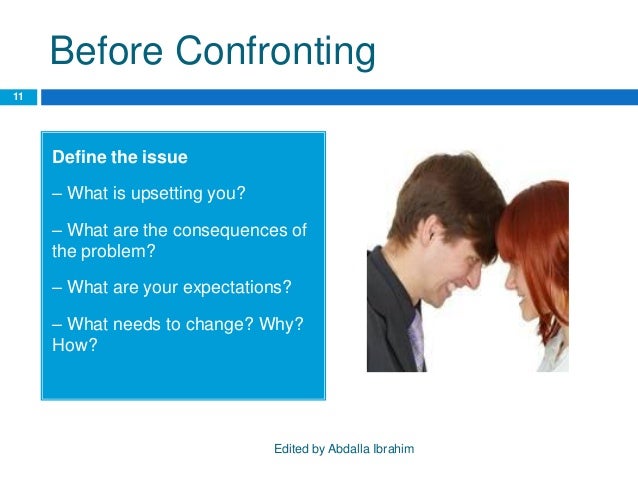 Before Confronting

11

Define the issue

– What is upsetting you?

– What are the consequences of the problem?

– What are your expectations?

– What needs to change? Why? How?

Edited by Abdalla Ibrahim